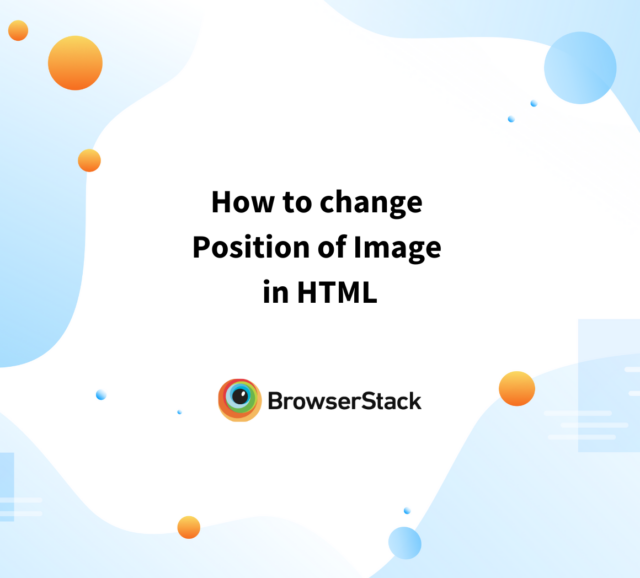 How to change Position of Image in HTML

BrowserStack